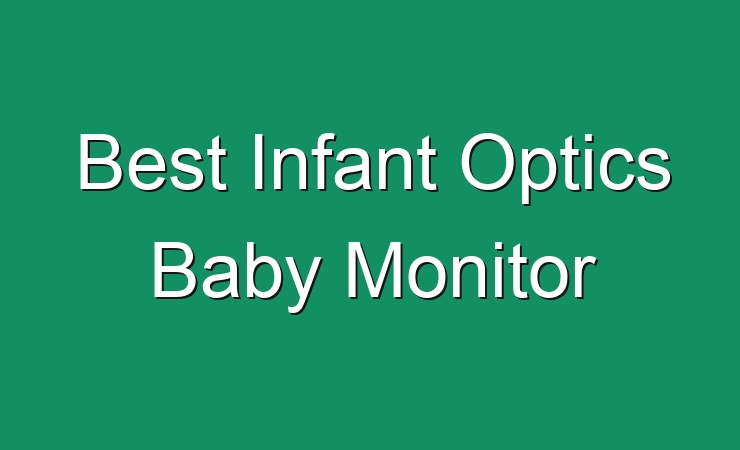 Best Infant Optics Baby Monitor